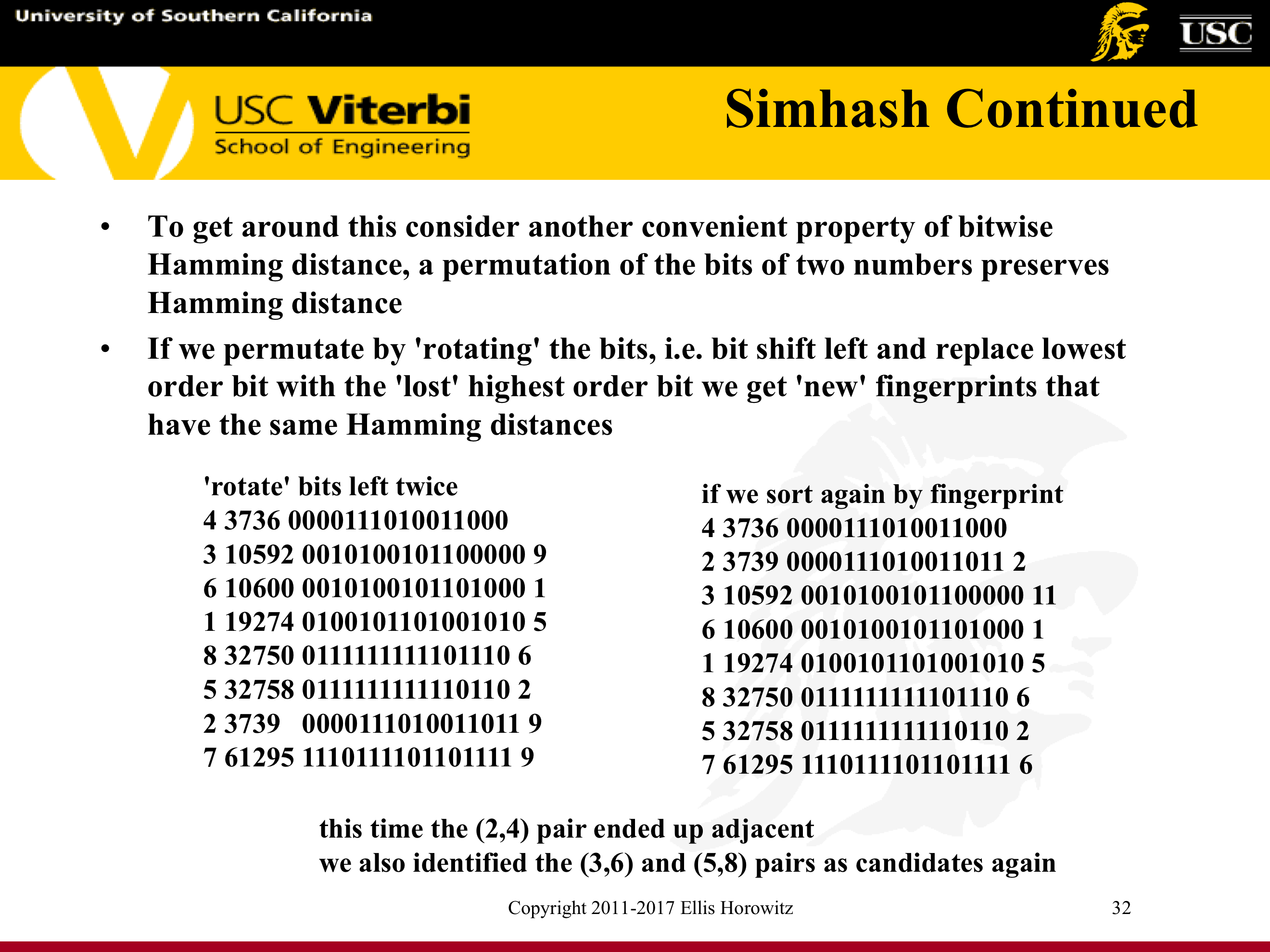 University of Southern California

USC

USC Viterbi
School of Engineering

Simhash Continued

• To get around this consider another convenient property of bitwise Hamming distance, a permutation of the bits of two numbers preserves Hamming distance

• If we permutate by 'rotating' the bits, i.e. bit shift left and replace lowest order bit with the 'lost' highest order bit we get 'new' fingerprints that have the same Hamming distances

'rotate' bits left twice
4 3736 0000111010011000
3 10592 0010100101100000 9
6 10600 0010100101101000 1
1 19274 0100101101001010 5
8 32750 0111111111101110 6
5 32758 0111111111110110 2
2 3739 0000111010011011 9
7 61295 1110111101101111 9

if we sort again by fingerprint
4 3736 0000111010011000
2 3739 0000111010011011 2
3 10592 0010100101100000 11
6 10600 0010100101101000 1
1 19274 0100101101001010 5
8 32750 0111111111101110 6
5 32758 0111111111110110 2
7 61295 1110111101101111 6

this time the (2,4) pair ended up adjacent
we also identified the (3,6) and (5,8) pairs as candidates again

Copyright 2011-2017 Ellis Horowitz

32